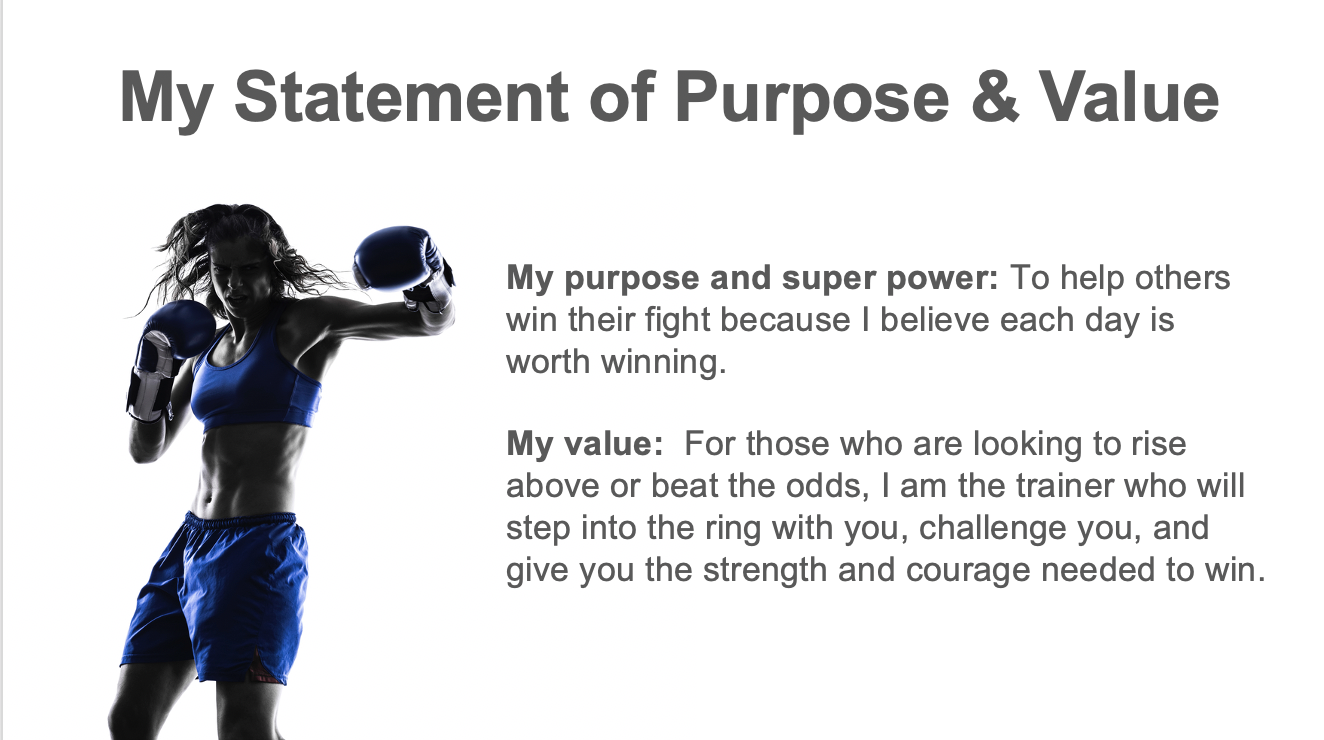 My Statement of Purpose & Value

My purpose and super power: To help others win their fight because I believe each day is worth winning.

My value: For those who are looking to rise above or beat the odds, I am the trainer who will step into the ring with you, challenge you, and give you the strength and courage needed to win.